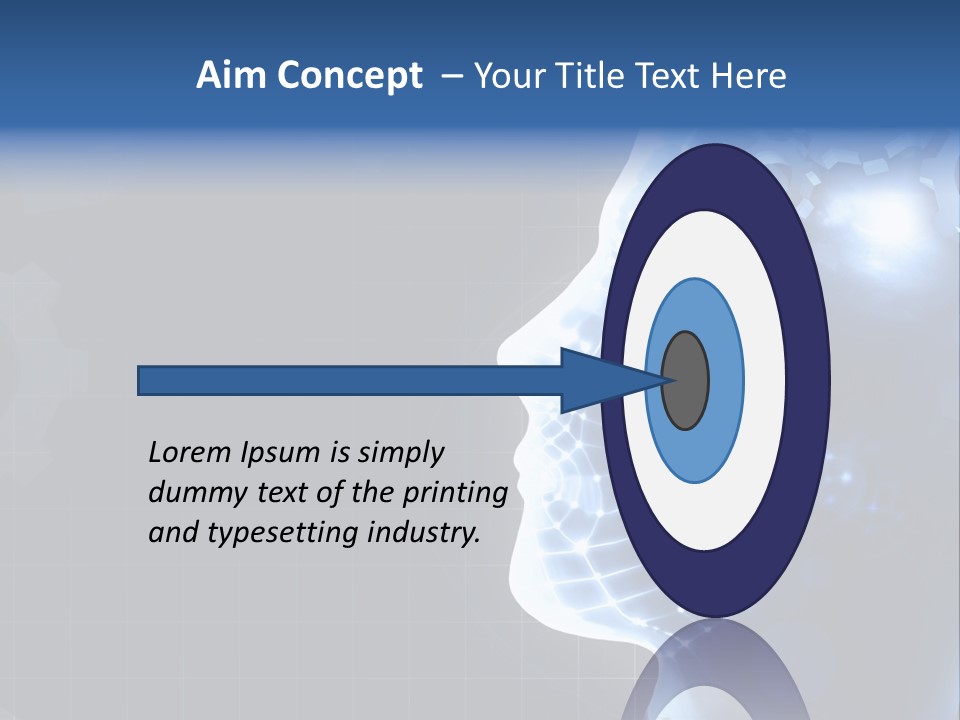 Aim Concept – Your Title Text Here

Lorem Ipsum is simply dummy text of the printing and typesetting industry.